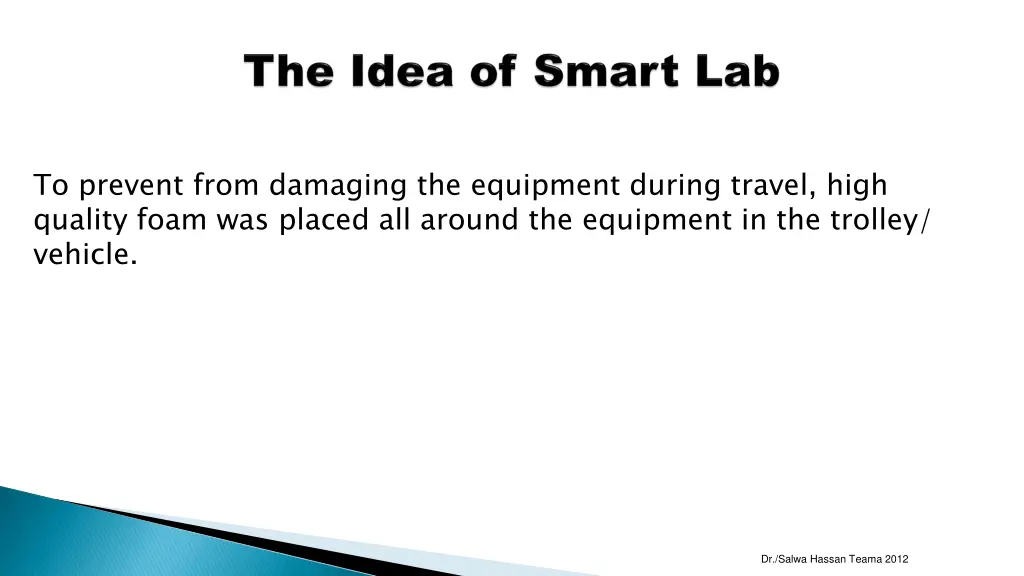 The Idea of Smart Lab

To prevent from damaging the equipment during travel, high quality foam was placed all around the equipment in the trolley/ vehicle.

Dr./Salwa Hassan Teama 2012